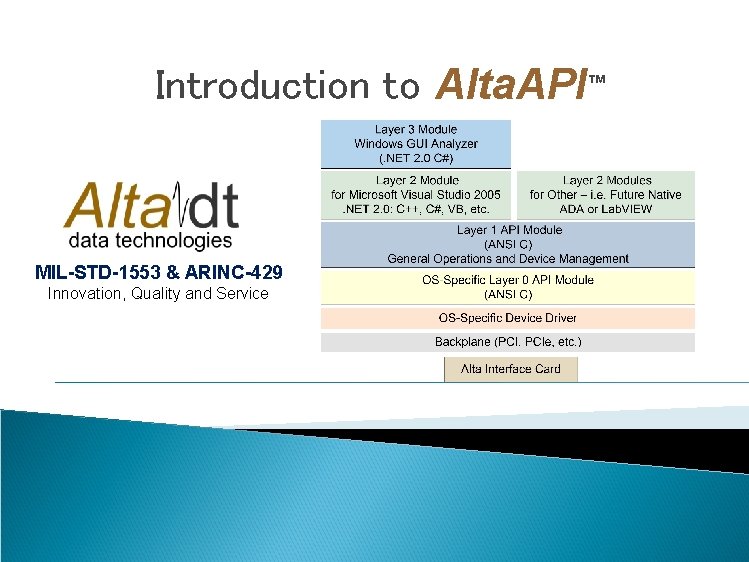 Introduction to AltaAPI™

Alta dt
data technologies

MIL-STD-1553 & ARINC-429
Innovation, Quality and Service

Layer 3 Module
Windows GUI Analyzer
(.NET 2.0 C#)

Layer 2 Module
for Microsoft Visual Studio 2005
.NET 2.0: C++, C#, VB, etc.

Layer 2 Modules
for Other – i.e. Future Native
ADA or LabVIEW

Layer 1 API Module
(ANSI C)
General Operations and Device Management

OS Specific Layer 0 API Module
(ANSI C)

OS-Specific Device Driver

Backplane (PCI, PCIe, etc.)

Alta Interface Card